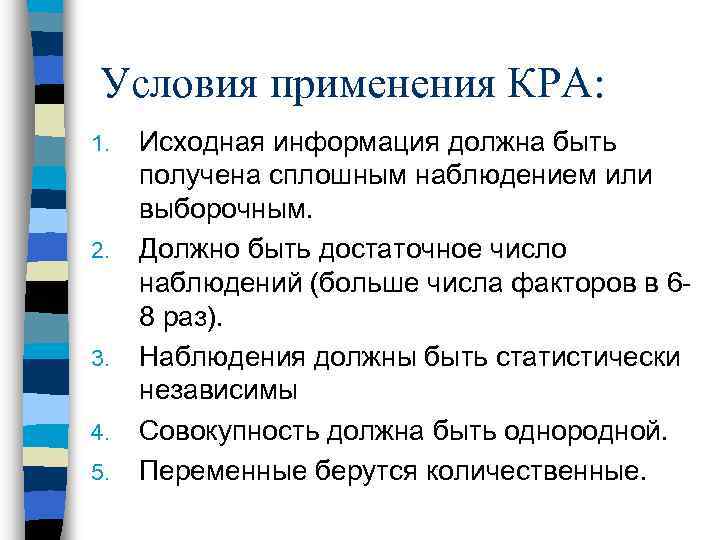 Условия применения КРА:

1. Исходная информация должна быть получена сплошным наблюдением или выборочным.
2. Должно быть достаточное число наблюдений (больше числа факторов в 6-8 раз).
3. Наблюдения должны быть статистически независимы
4. Совокупность должна быть однородной.
5. Переменные берутся количественные.